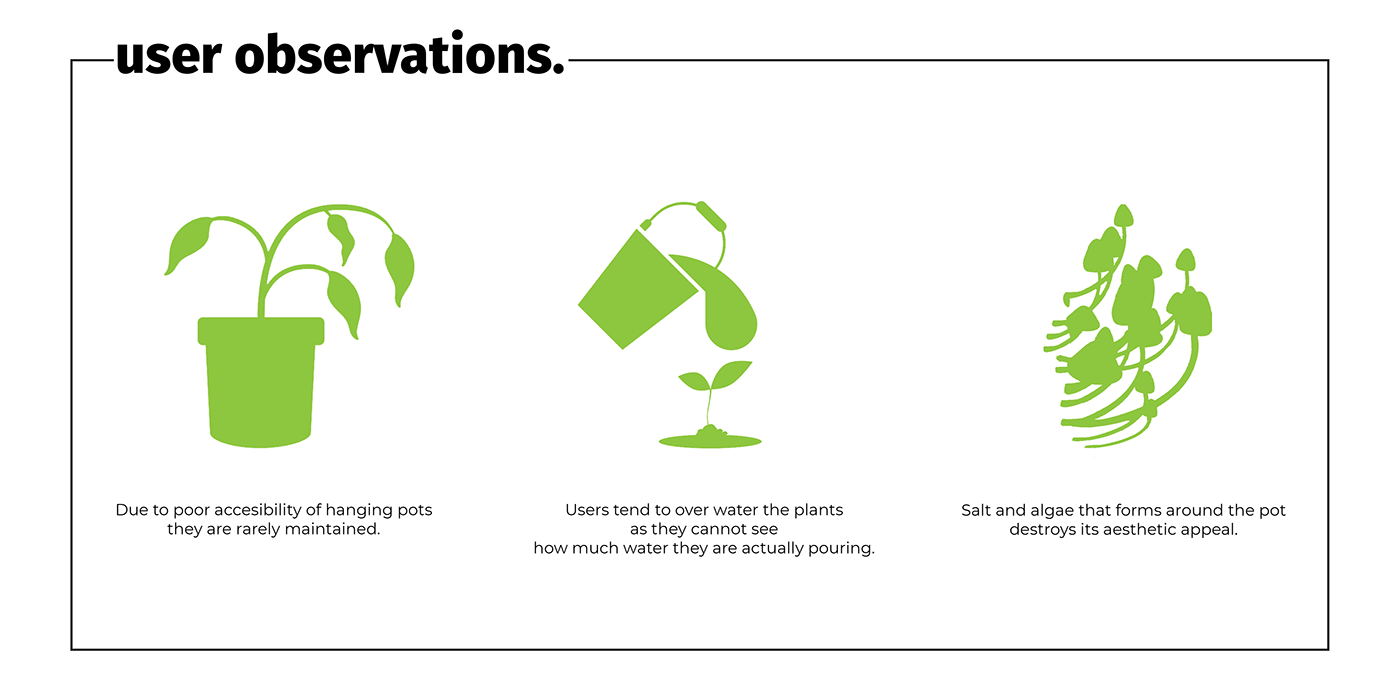 user observations.

Due to poor accesibility of hanging pots they are rarely maintained.

Users tend to over water the plants as they cannot see how much water they are actually pouring.

Salt and algae that forms around the pot destroys its aesthetic appeal.